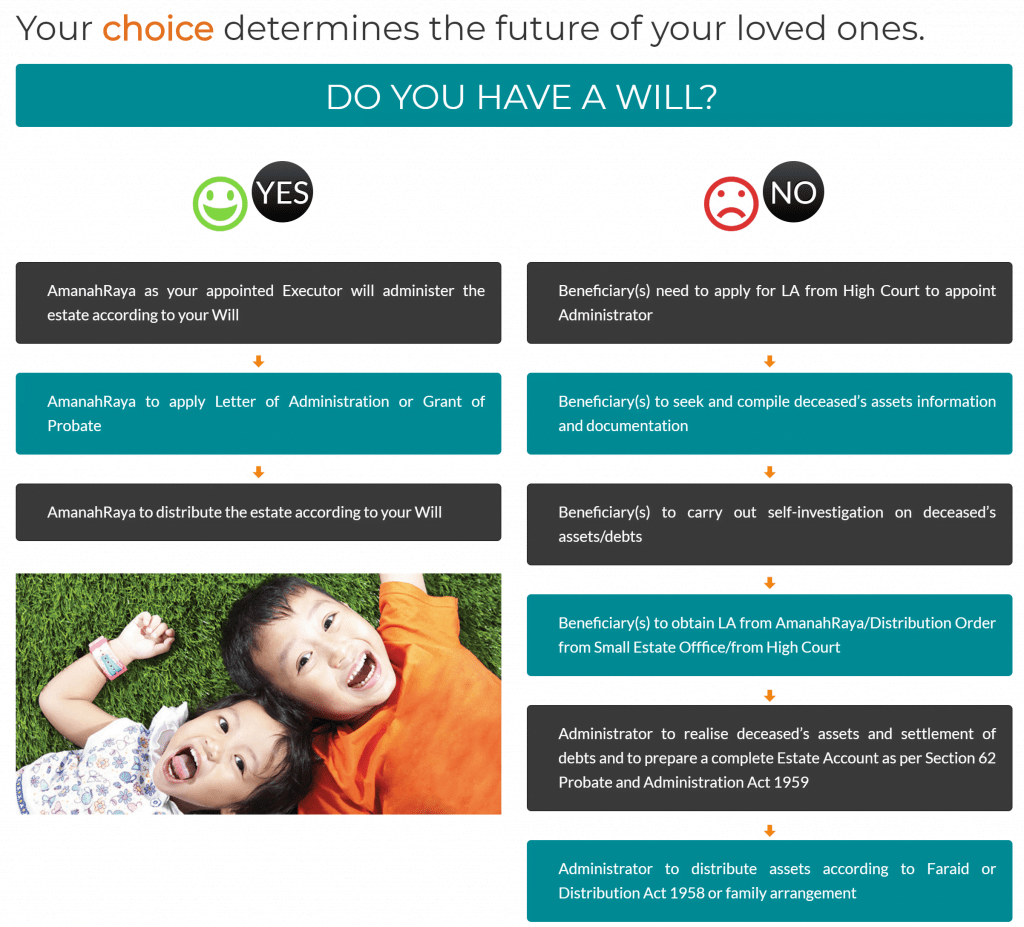 Your choice determines the future of your loved ones.

DO YOU HAVE A WILL?

YES

AmanahRaya as your appointed Executor will administer the estate according to your Will

AmanahRaya to apply Letter of Administration or Grant of Probate

AmanahRaya to distribute the estate according to your Will

NO

Beneficiary(s) need to apply for LA from High Court to appoint Administrator

Beneficiary(s) to seek and compile deceased's assets information and documentation

Beneficiary(s) to carry out self-investigation on deceased's assets/debts

Beneficiary(s) to obtain LA from AmanahRaya/Distribution Order from Small Estate Offfice/from High Court

Administrator to realise deceased's assets and settlement of debts and to prepare a complete Estate Account as per Section 62 Probate and Administration Act 1959

Administrator to distribute assets according to Faraid or Distribution Act 1958 or family arrangement